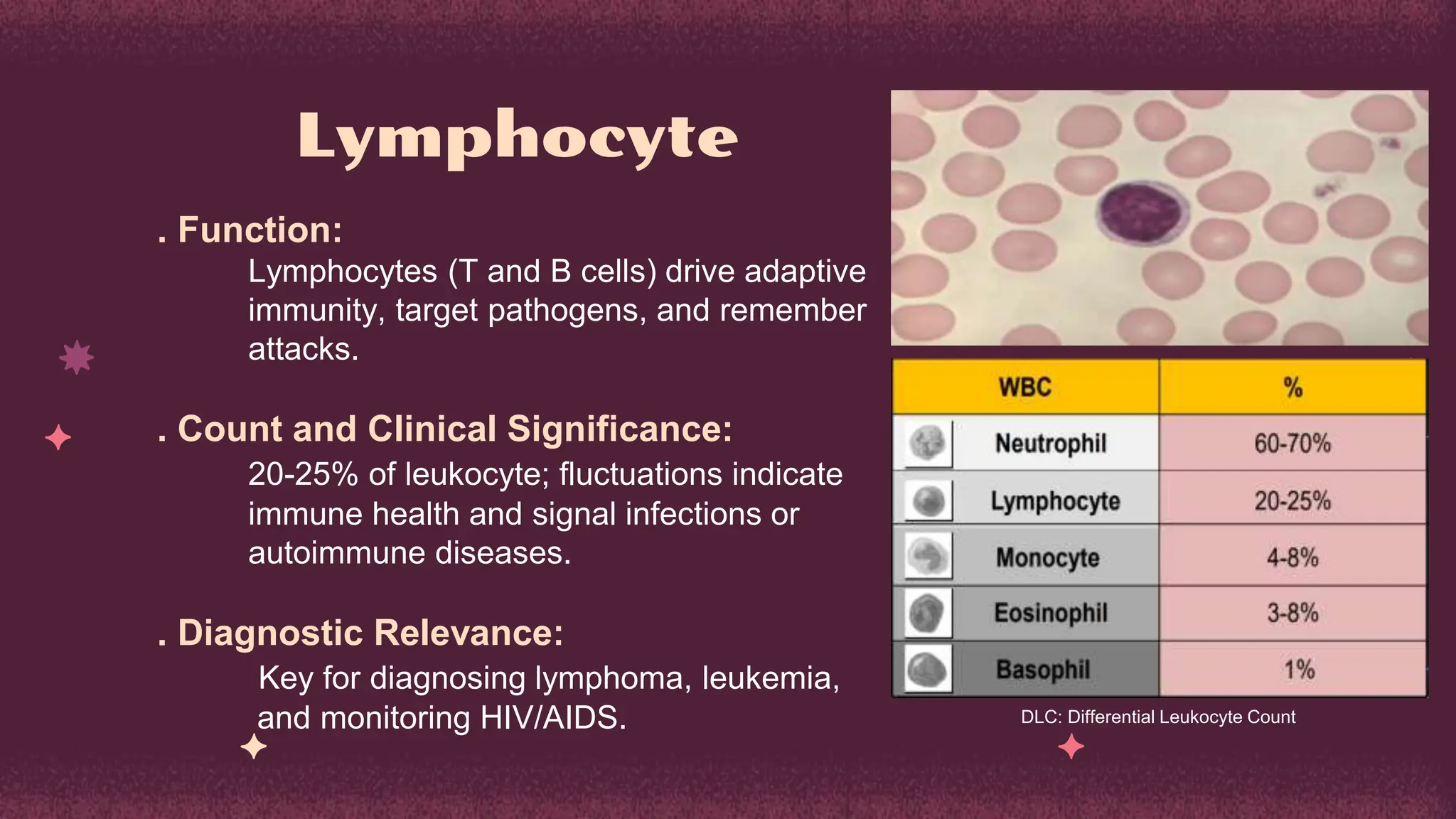 Lymphocyte

. Function:
Lymphocytes (T and B cells) drive adaptive immunity, target pathogens, and remember attacks.

. Count and Clinical Significance:
20-25% of leukocyte; fluctuations indicate immune health and signal infections or autoimmune diseases.

. Diagnostic Relevance:
Key for diagnosing lymphoma, leukemia, and monitoring HIV/AIDS.

| WBC | % |
|---|---|
| Neutrophil | 60-70% |
| Lymphocyte | 20-25% |
| Monocyte | 4-8% |
| Eosinophil | 3-8% |
| Basophil | 1% |

DLC: Differential Leukocyte Count